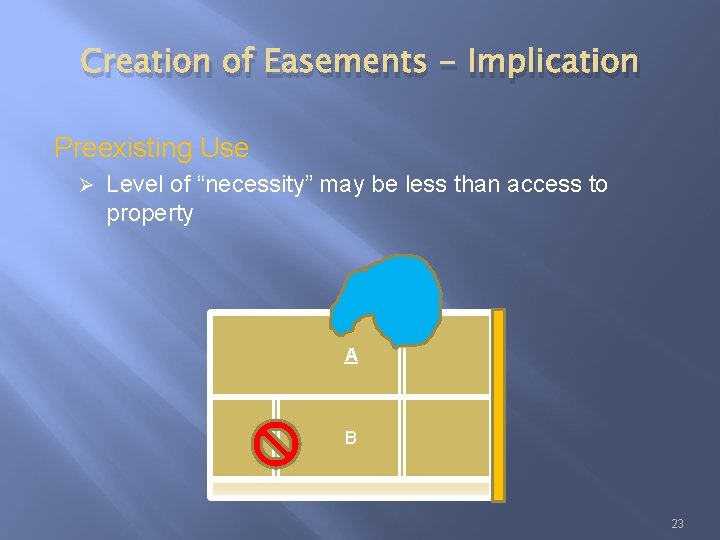 Creation of Easements – Implication

Preexisting Use

➢ Level of “necessity” may be less than access to property

A

B

23